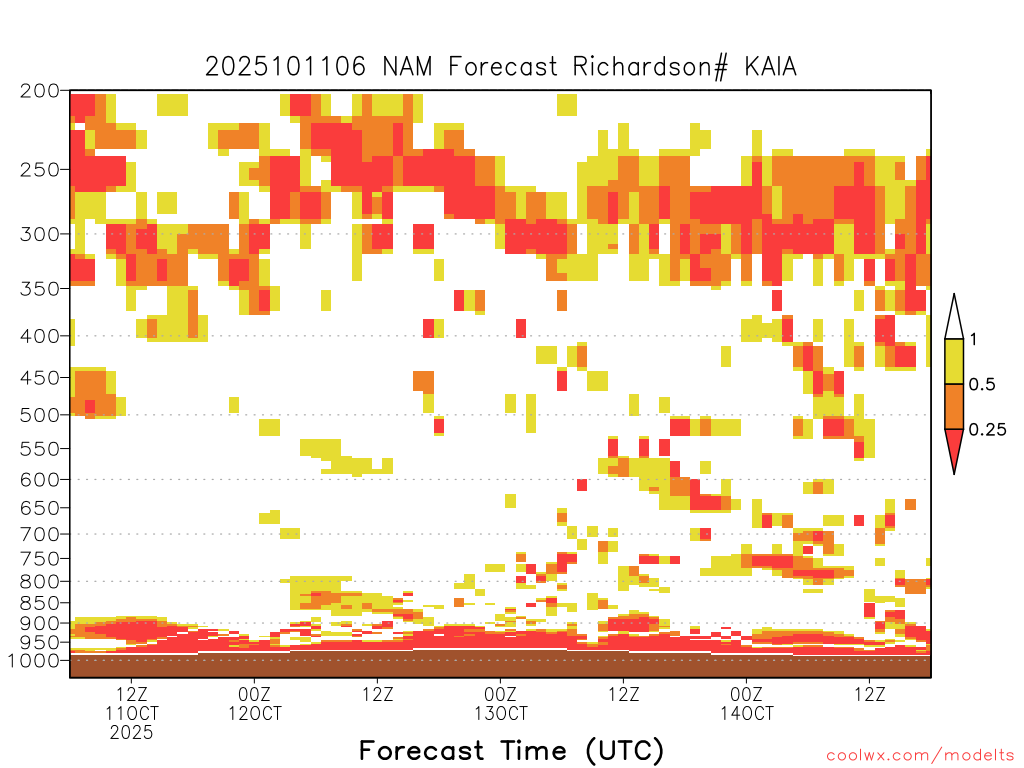 2025101106 NAM Forecast Richardson# KAIA

200
250
300
350
400
450
500
550
600
650
700
750
800
850
900
950
1000

1
0.5
0.25

12Z
11OCT
2025
00Z
12OCT
12Z
00Z
13OCT
12Z
00Z
14OCT
12Z

Forecast Time (UTC)

coolwx.com/modelts